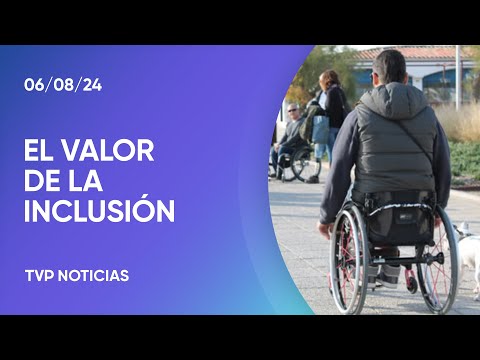 06/08/24

EL VALOR DE LA INCLUSIÓN

TVP NOTICIAS